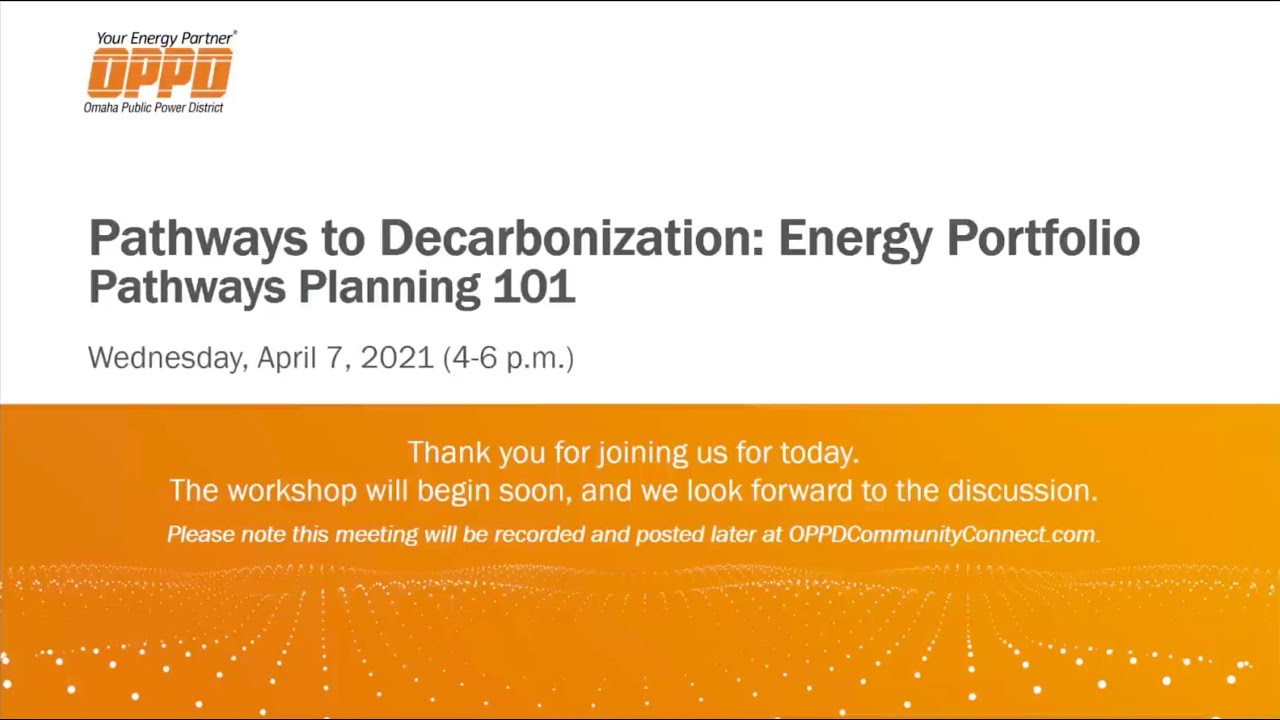 Your Energy Partner®
OPPD
Omaha Public Power District

Pathways to Decarbonization: Energy Portfolio Pathways Planning 101

Wednesday, April 7, 2021 (4-6 p.m.)

Thank you for joining us for today.
The workshop will begin soon, and we look forward to the discussion.
Please note this meeting will be recorded and posted later at OPPDCommunityConnect.com.